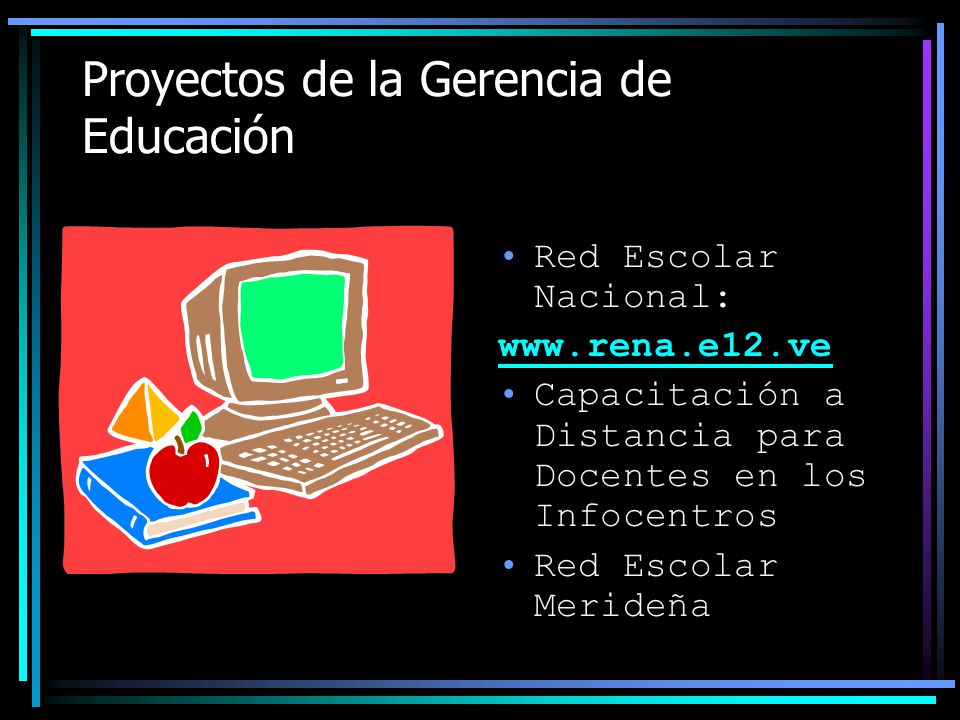 Proyectos de la Gerencia de Educación

• Red Escolar Nacional:
www.rena.e12.ve
• Capacitación a Distancia para Docentes en los Infocentros
• Red Escolar Merideña